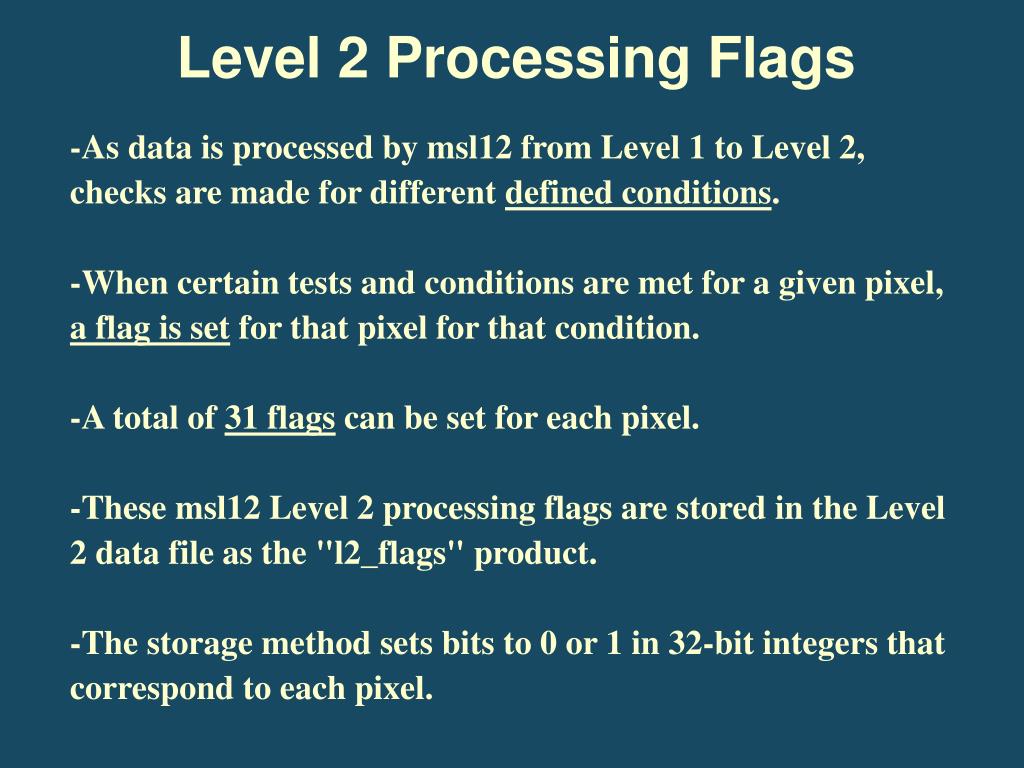 Level 2 Processing Flags

-As data is processed by msl12 from Level 1 to Level 2, checks are made for different defined conditions.

-When certain tests and conditions are met for a given pixel, a flag is set for that pixel for that condition.

-A total of 31 flags can be set for each pixel.

-These msl12 Level 2 processing flags are stored in the Level 2 data file as the "l2_flags" product.

-The storage method sets bits to 0 or 1 in 32-bit integers that correspond to each pixel.